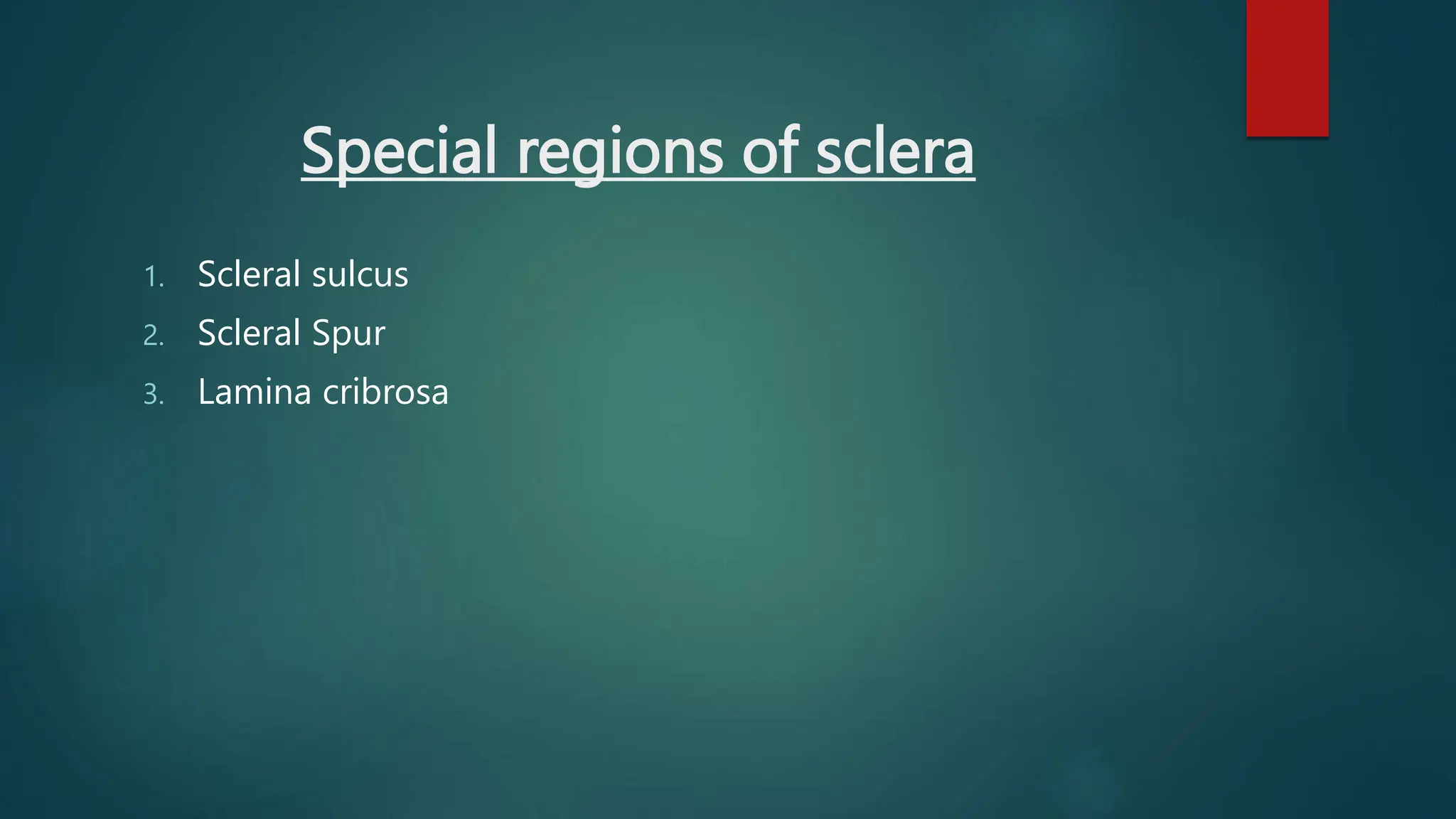 Special regions of sclera

1. Scleral sulcus
2. Scleral Spur
3. Lamina cribrosa